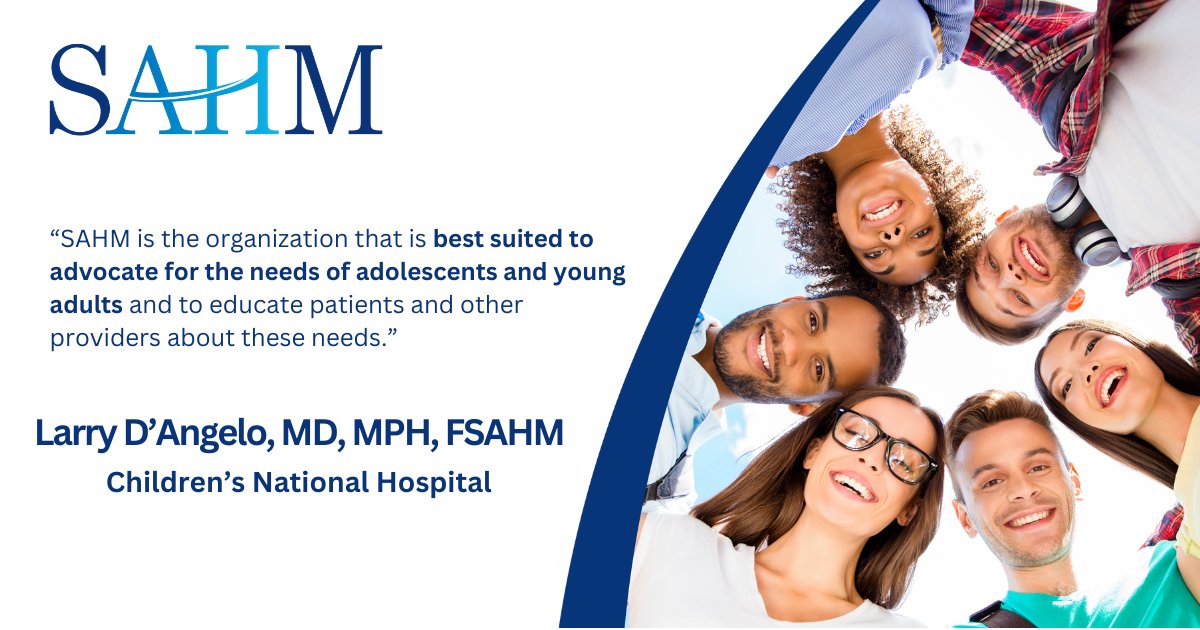 SAHM

“SAHM is the organization that is best suited to advocate for the needs of adolescents and young adults and to educate patients and other providers about these needs.”

Larry D’Angelo, MD, MPH, FSAHM
Children’s National Hospital